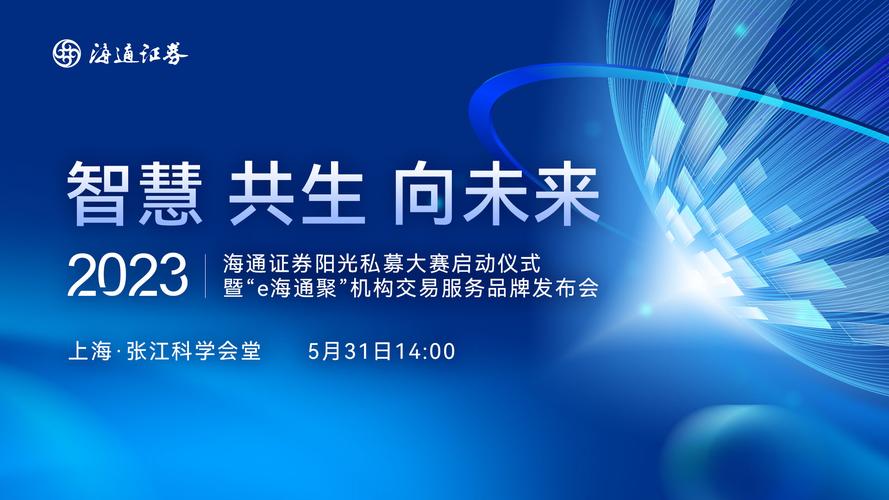 海通证券

智慧 共生 向未来

2023 海通证券阳光私募大赛启动仪式
暨“e海通聚”机构交易服务品牌发布会

上海·张江科学会堂 5月31日14:00